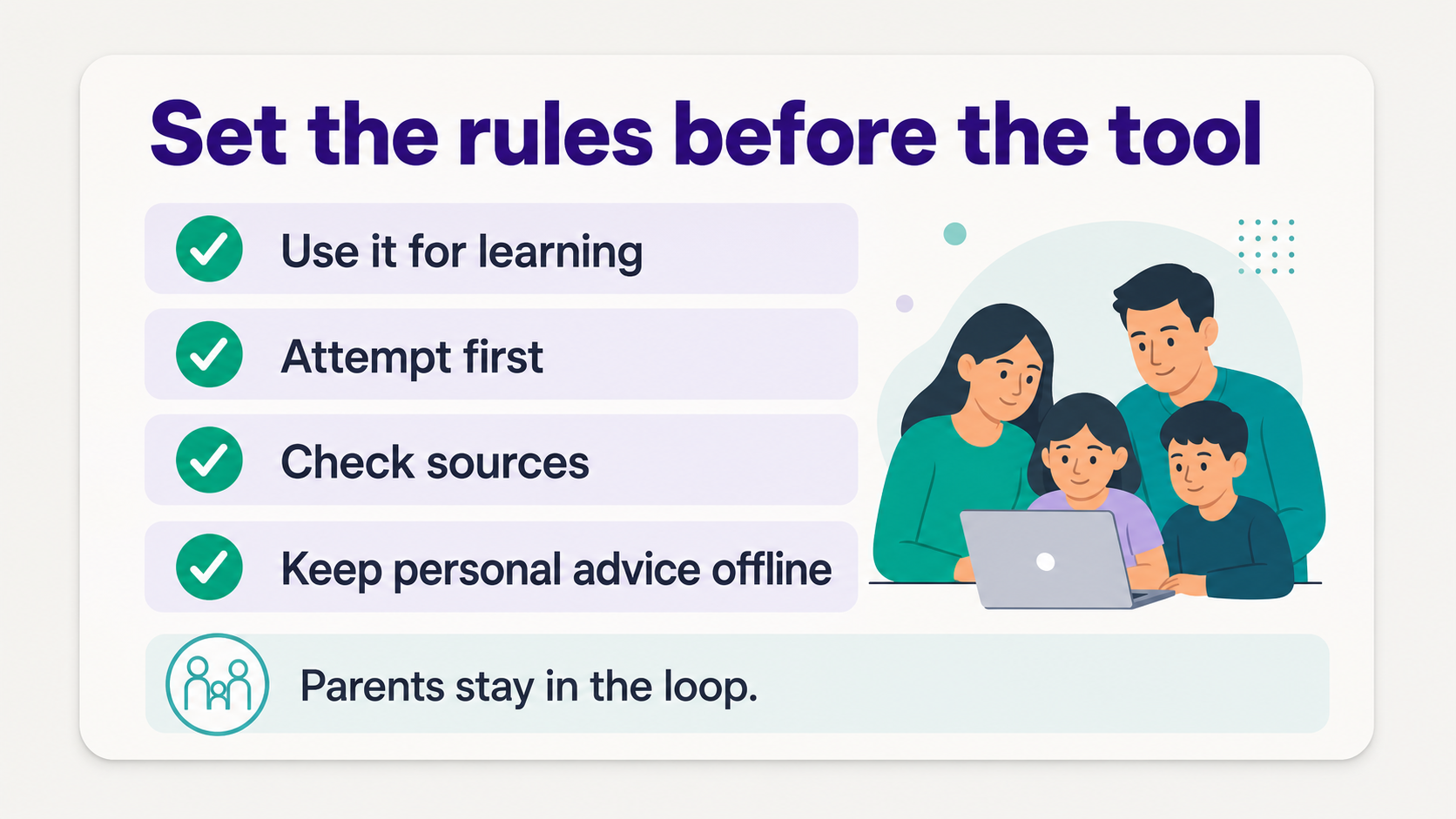 Set the rules before the tool

Use it for learning

Attempt first

Check sources

Keep personal advice offline

Parents stay in the loop.